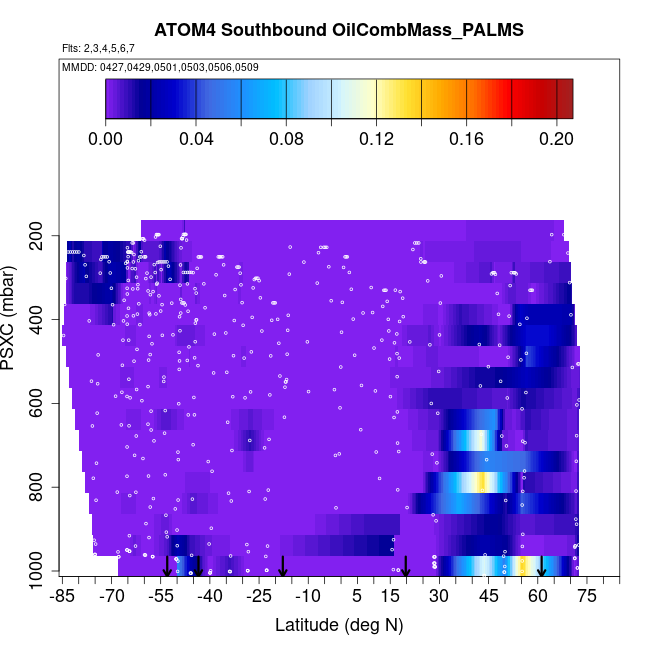 ATOM4 Southbound OilCombMass_PALMS

Flts: 2,3,4,5,6,7

MMDD: 0427,0429,0501,0503,0506,0509

0.00 0.04 0.08 0.12 0.16 0.20

PSXC (mbar)

200
400
600
800
1000

-85 -70 -55 -40 -25 -10 5 15 30 45 60 75

Latitude (deg N)